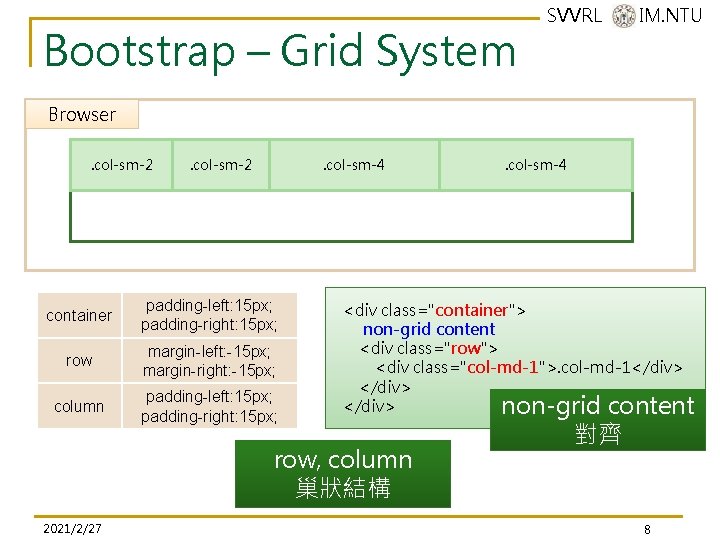 SVVRL IM.NTU

Bootstrap – Grid System

Browser

.col-sm-2 .col-sm-2 .col-sm-4 .col-sm-4

| container | padding-left:15px; padding-right:15px; |
|---|---|
| row | margin-left:-15px; margin-right:-15px; |
| column | padding-left:15px; padding-right:15px; |

<div class="container">
non-grid content
<div class="row">
<div class="col-md-1">.col-md-1</div>
</div>
</div>

non-grid content
對齊

row, column
巢狀結構

2021/2/27

8